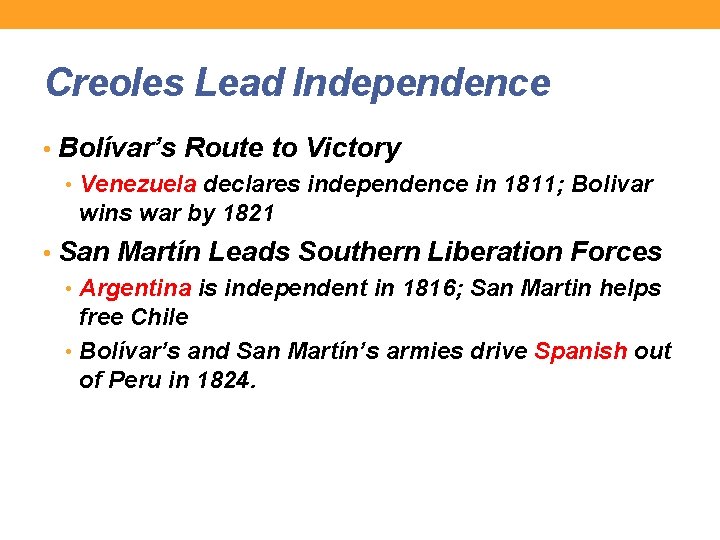 Creoles Lead Independence

• Bolívar's Route to Victory
  • Venezuela declares independence in 1811; Bolivar wins war by 1821
• San Martín Leads Southern Liberation Forces
  • Argentina is independent in 1816; San Martin helps free Chile
  • Bolívar's and San Martín's armies drive Spanish out of Peru in 1824.